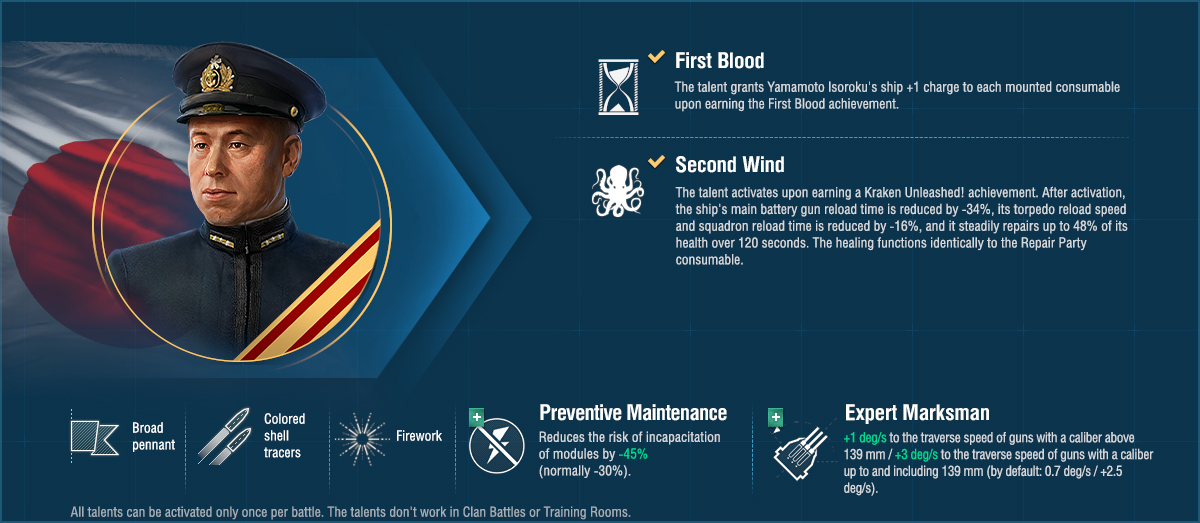 First Blood

The talent grants Yamamoto Isoroku's ship +1 charge to each mounted consumable upon earning the First Blood achievement.

Second Wind

The talent activates upon earning a Kraken Unleashed! achievement. After activation, the ship's main battery gun reload time is reduced by -34%, its torpedo reload speed and squadron reload time is reduced by -16%, and it steadily repairs up to 48% of its health over 120 seconds. The healing functions identically to the Repair Party consumable.

Broad pennant

Colored shell tracers

Firework

Preventive Maintenance

Reduces the risk of incapacitation of modules by -45% (normally -30%).

Expert Marksman

+1 deg/s to the traverse speed of guns with a caliber above 139 mm / +3 deg/s to the traverse speed of guns with a caliber up to and including 139 mm (by default: 0.7 deg/s / +2.5 deg/s).

All talents can be activated only once per battle. The talents don't work in Clan Battles or Training Rooms.